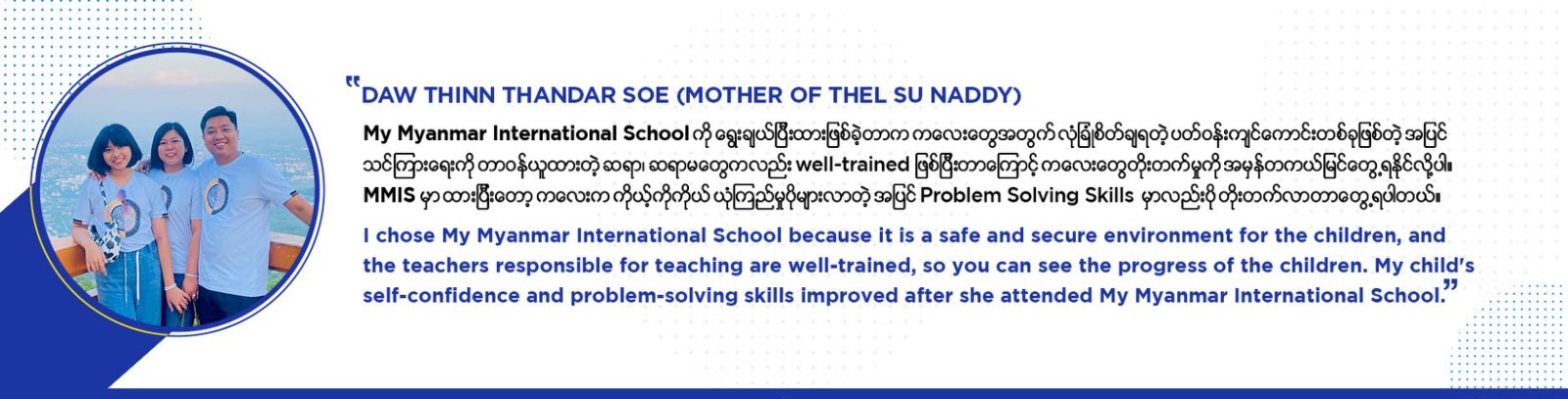 "DAW THINN THANDAR SOE (MOTHER OF THEL SU NADDY)

My Myanmar International School ကို ရွေးချယ်ပြီးထားဖြစ်ခဲ့တာက ကလေးတွေအတွက် လုံခြုံစိတ်ချရတဲ့ ပတ်ဝန်းကျင်ကောင်းတစ်ခုဖြစ်တဲ့ အပြင် သင်ကြားရေးကို တာဝန်ယူထားတဲ့ ဆရာ၊ ဆရာမတွေကလည်း well-trained ဖြစ်ပြီးတာကြောင့် ကလေးတွေတိုးတက်မှုကို အမှန်တကယ်မြင်တွေ့ရနိုင်လို့ပါ။ MMIS မှာ ထားပြီးတော့ ကလေးက ကိုယ့်ကိုကိုယ် ယုံကြည်မှုပိုများလာတဲ့ အပြင် Problem Solving Skills မှာလည်းပို တိုးတက်လာတာတွေ့ရပါတယ်။

I chose My Myanmar International School because it is a safe and secure environment for the children, and the teachers responsible for teaching are well-trained, so you can see the progress of the children. My child's self-confidence and problem-solving skills improved after she attended My Myanmar International School."